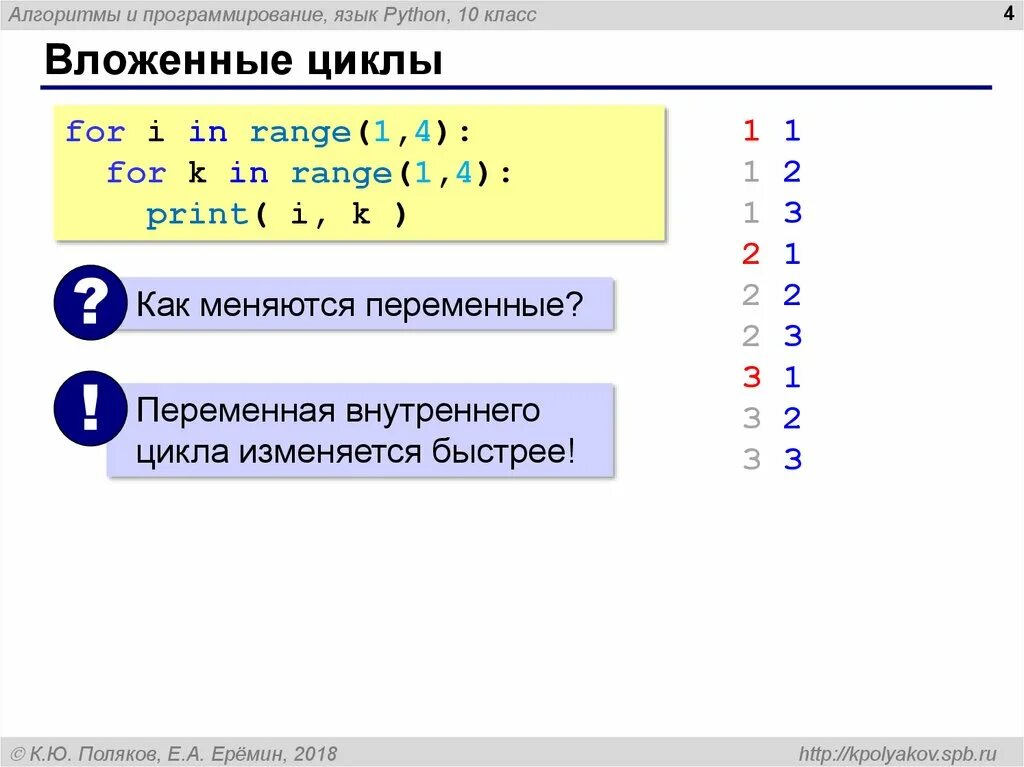 Алгоритмы и программирование, язык Python, 10 класс

4

Вложенные циклы

for i in range(1,4):
  for k in range(1,4):
    print( i, k )

?

Как меняются переменные?

!

Переменная внутреннего цикла изменяется быстрее!

1 1
1 2
1 3
2 1
2 2
2 3
3 1
3 2
3 3

© К.Ю. Поляков, Е.А. Ерёмин, 2018

http://kpolyakov.spb.ru